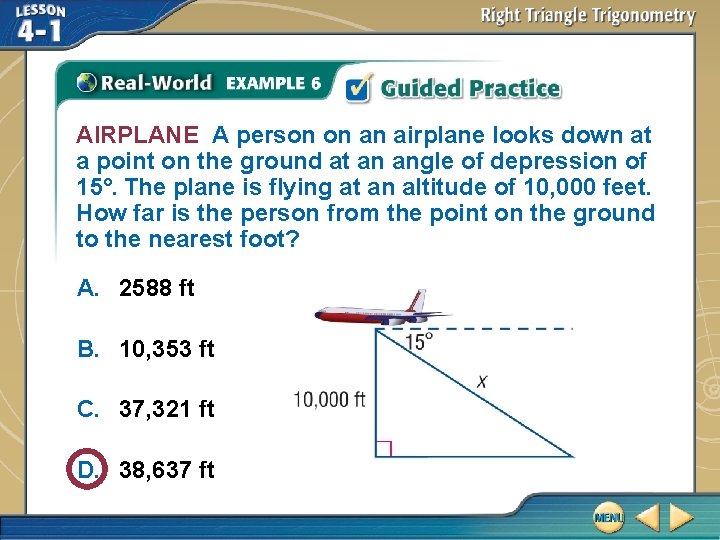 LESSON 4-1

Right Triangle Trigonometry

Real-World EXAMPLE 6

Guided Practice

AIRPLANE A person on an airplane looks down at a point on the ground at an angle of depression of 15°. The plane is flying at an altitude of 10,000 feet. How far is the person from the point on the ground to the nearest foot?

A. 2588 ft

B. 10,353 ft

C. 37,321 ft

D. 38,637 ft

15°

$x$

10,000 ft

MENU